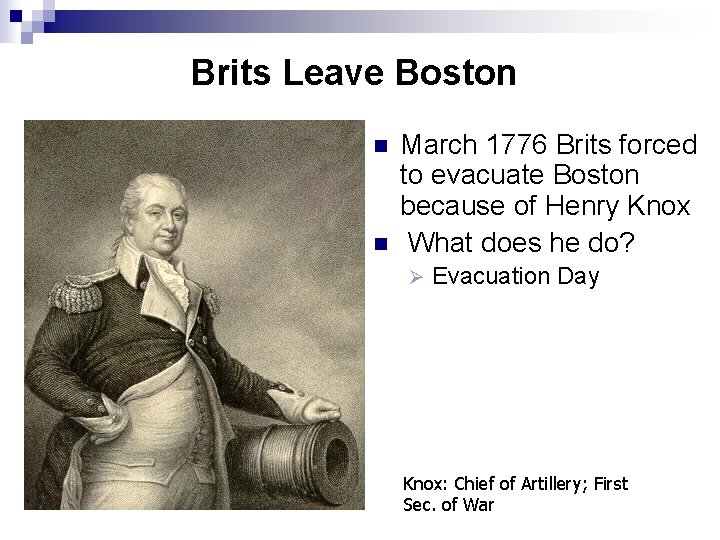 Brits Leave Boston

March 1776 Brits forced to evacuate Boston because of Henry Knox

What does he do?

Evacuation Day

Knox: Chief of Artillery; First Sec. of War